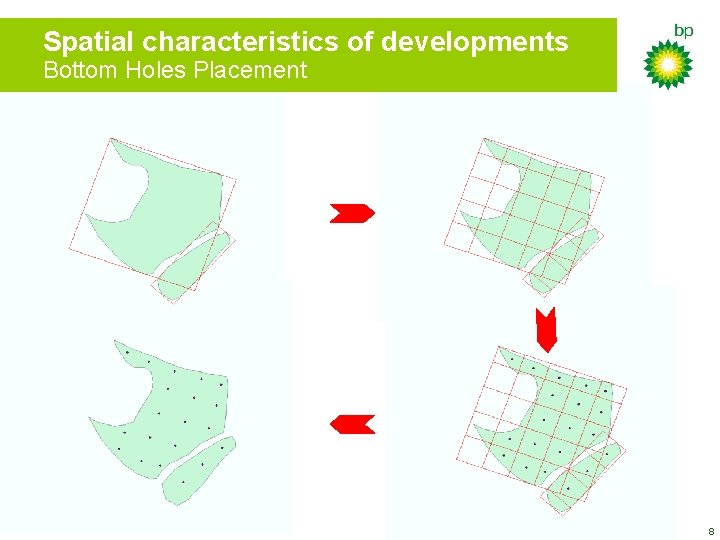 Spatial characteristics of developments
Bottom Holes Placement

bp

8